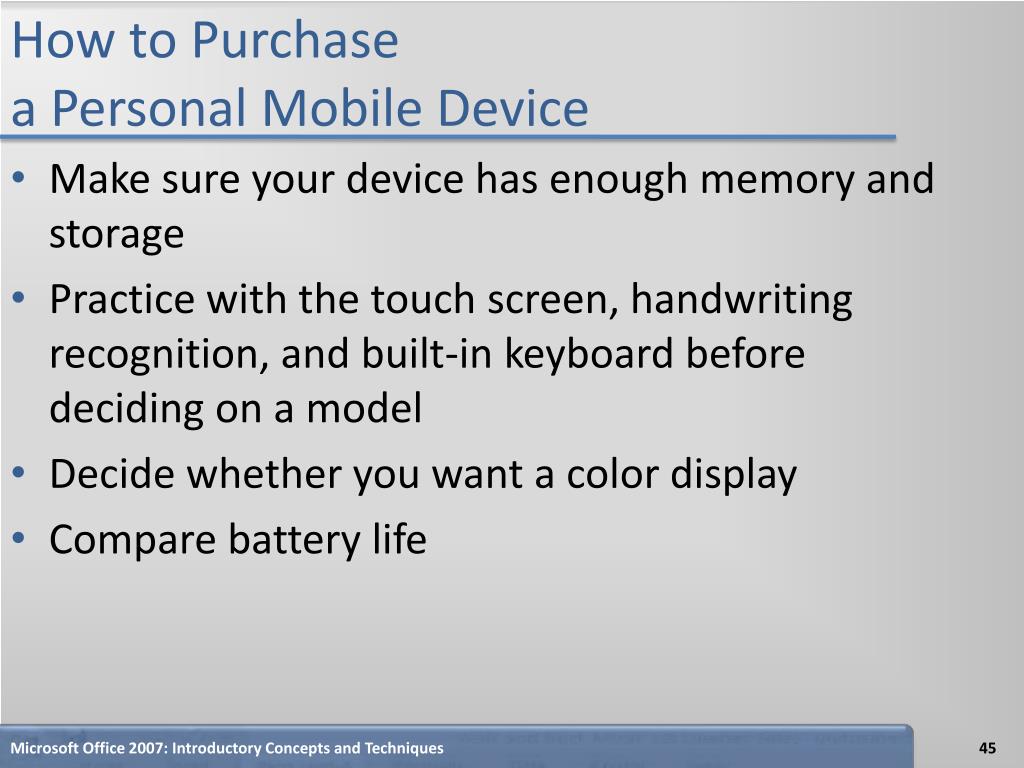 How to Purchase
a Personal Mobile Device

• Make sure your device has enough memory and storage
• Practice with the touch screen, handwriting recognition, and built-in keyboard before deciding on a model
• Decide whether you want a color display
• Compare battery life

Microsoft Office 2007: Introductory Concepts and Techniques

45